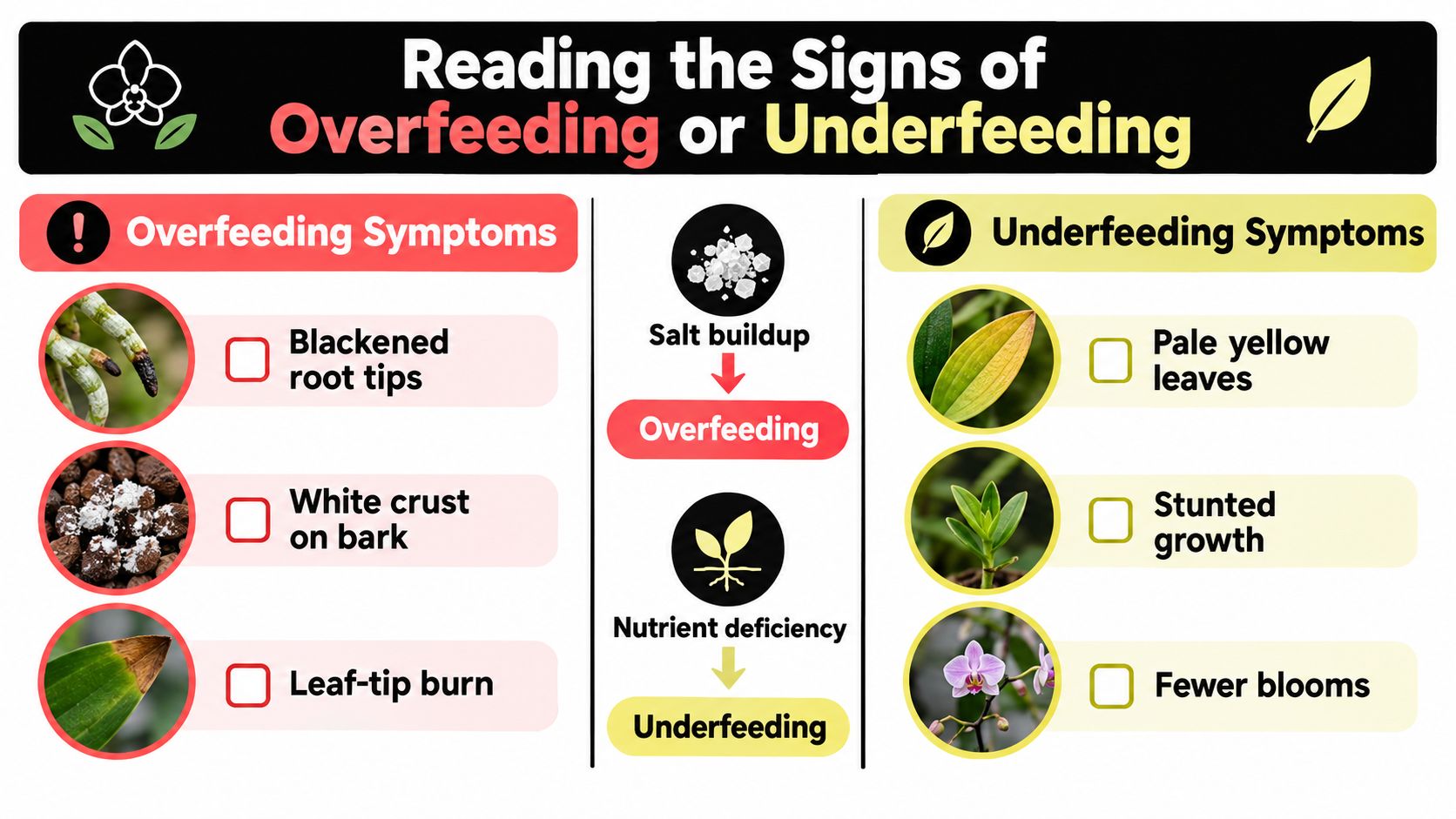 Reading the Signs of Overfeeding or Underfeeding

Overfeeding Symptoms

Blackened root tips

White crust on bark

Leaf-tip burn

Salt buildup

Overfeeding

Nutrient deficiency

Underfeeding

Underfeeding Symptoms

Pale yellow leaves

Stunted growth

Fewer blooms